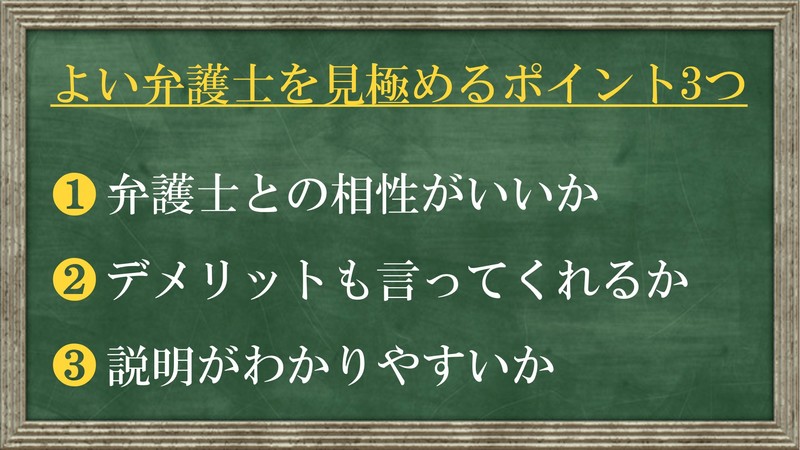 よい弁護士を見極めるポイント3つ

❶ 弁護士との相性がいいか

❷ デメリットも言ってくれるか

❸ 説明がわかりやすいか